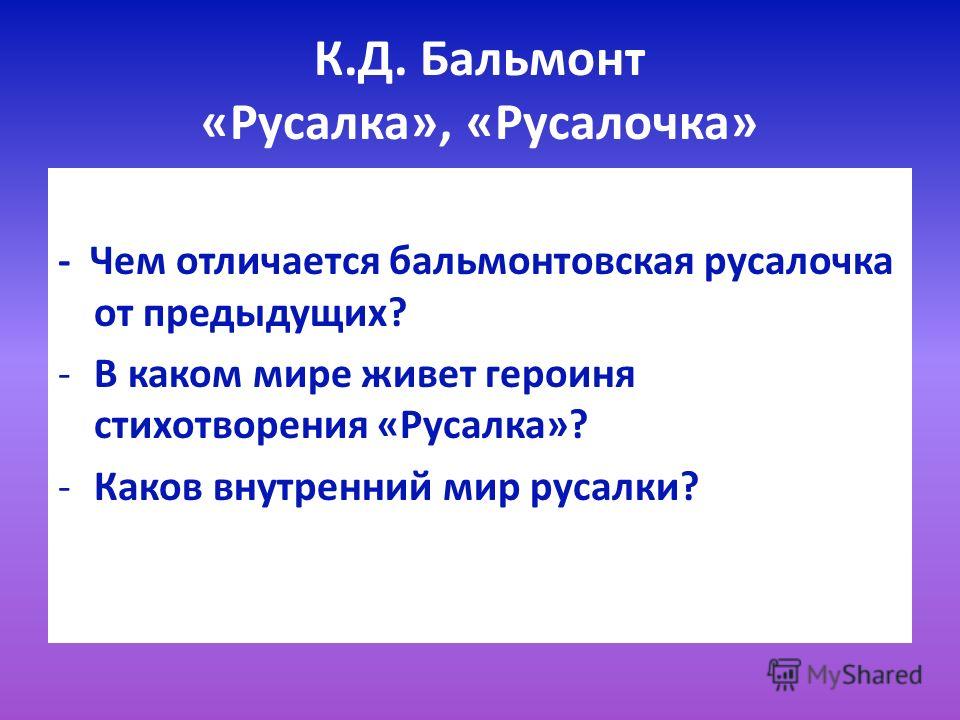 К.Д. Бальмонт
«Русалка», «Русалочка»

- Чем отличается бальмонтовская русалочка от предыдущих?

- В каком мире живет героиня стихотворения «Русалка»?

- Каков внутренний мир русалки?

MyShared